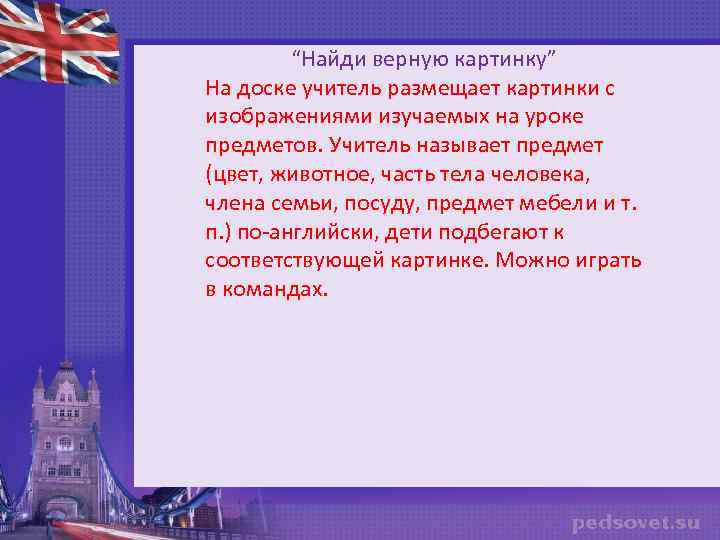 “Найди верную картинку”

На доске учитель размещает картинки с изображениями изучаемых на уроке предметов. Учитель называет предмет (цвет, животное, часть тела человека, члена семьи, посуду, предмет мебели и т. п.) по-английски, дети подбегают к соответствующей картинке. Можно играть в командах.

pedsovet.su